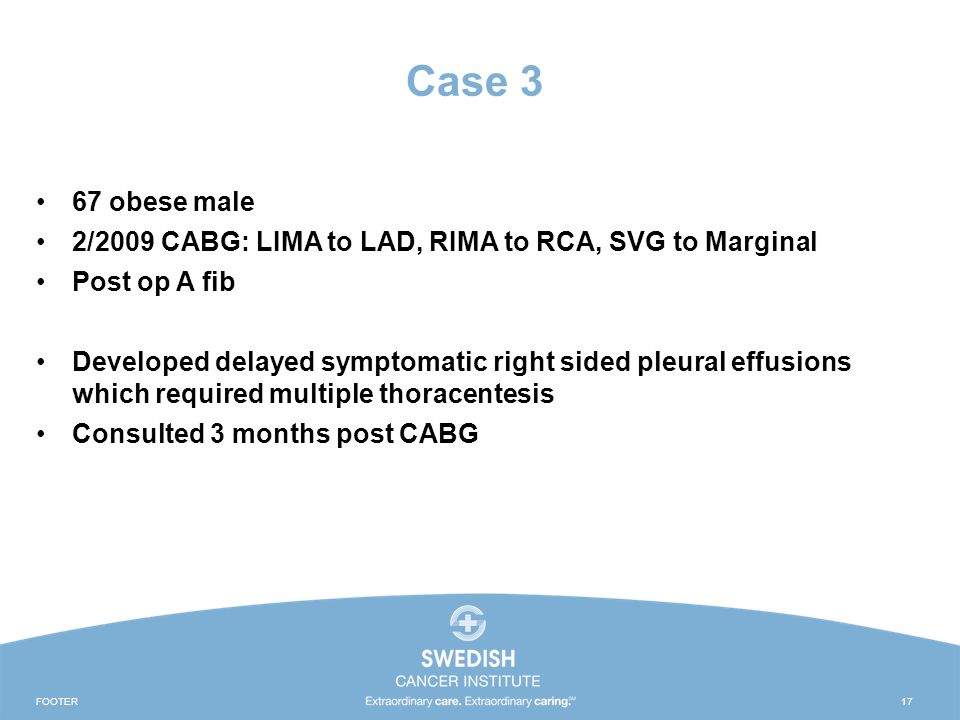 Case 3

• 67 obese male
• 2/2009 CABG: LIMA to LAD, RIMA to RCA, SVG to Marginal
• Post op A fib

• Developed delayed symptomatic right sided pleural effusions which required multiple thoracentesis
• Consulted 3 months post CABG

SWEDISH
CANCER INSTITUTE
Extraordinary care. Extraordinary caring.℠

FOOTER

17